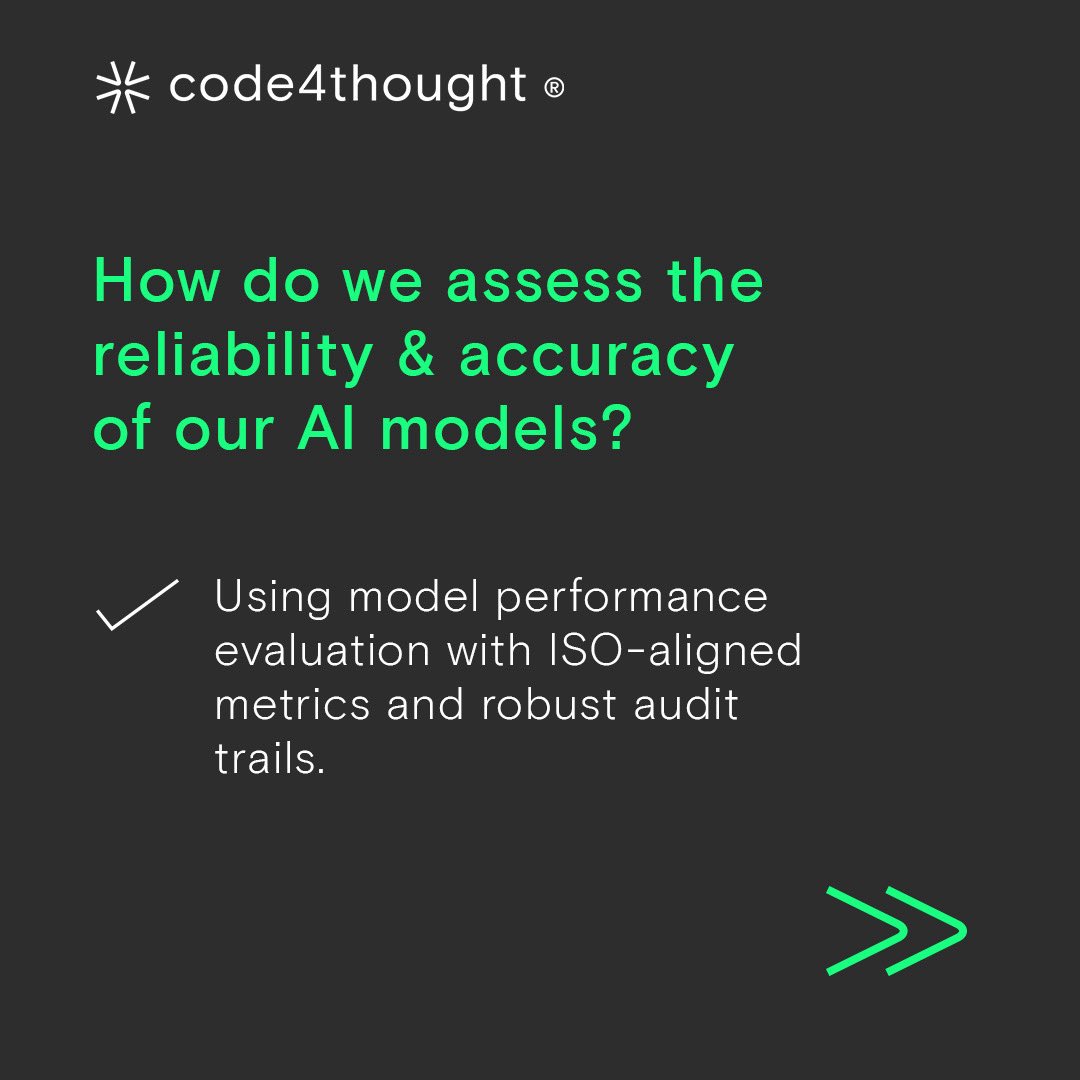 code4thought ®

How do we assess the reliability & accuracy of our AI models?

Using model performance evaluation with ISO-aligned metrics and robust audit trails.